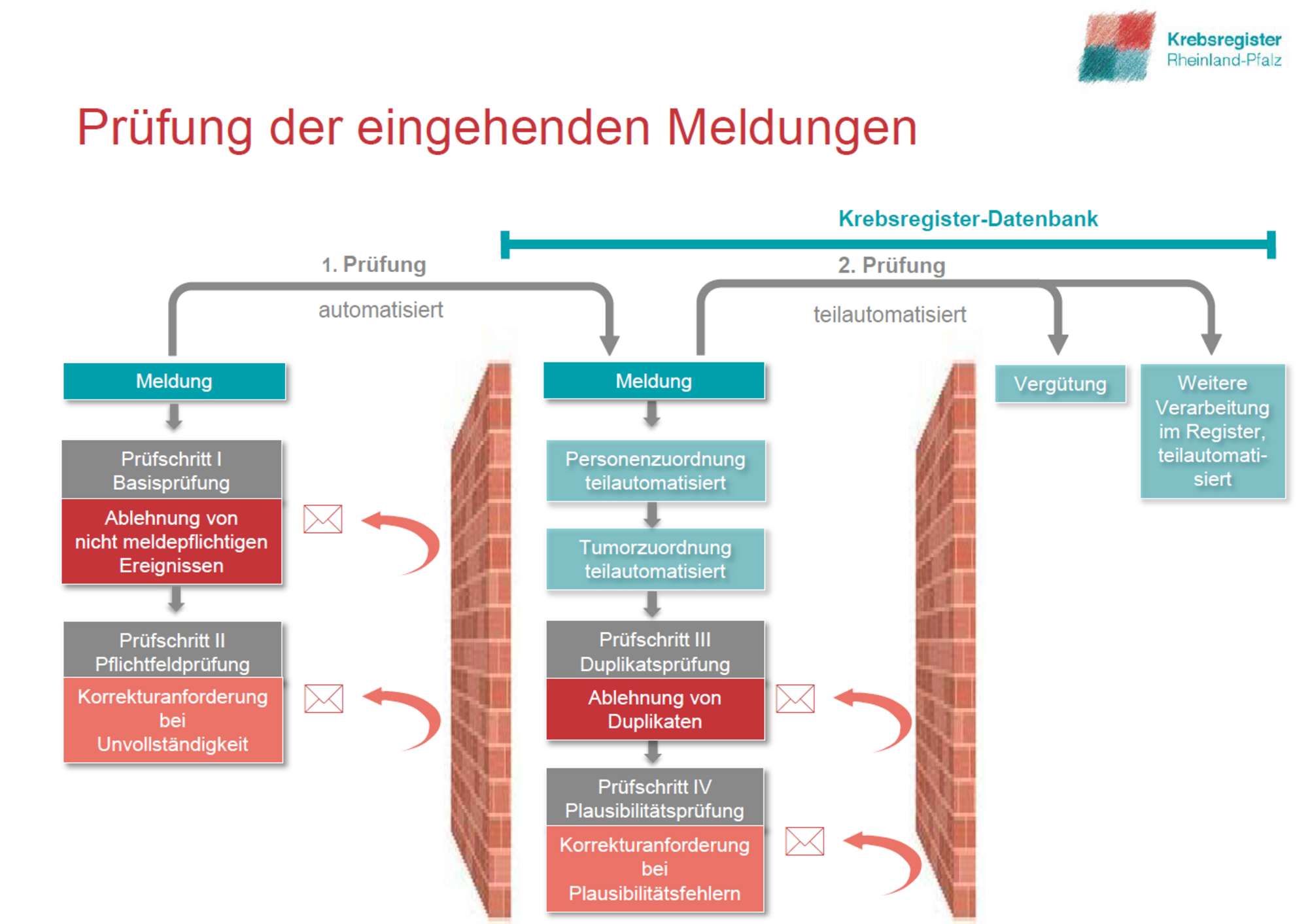 Krebsregister
Rheinland-Pfalz

Prüfung der eingehenden Meldungen

Krebsregister-Datenbank

1. Prüfung

automatisiert

2. Prüfung

teilautomatisiert

Meldung

Prüfschritt I
Basisprüfung

Ablehnung von nicht meldepflichtigen Ereignissen

Prüfschritt II
Pflichtfeldprüfung

Korrekturanforderung bei Unvollständigkeit

Meldung

Personenzuordnung teilautomatisiert

Tumorzuordnung teilautomatisiert

Prüfschritt III
Duplikatsprüfung

Ablehnung von Duplikaten

Prüfschritt IV
Plausibilitätsprüfung

Korrekturanforderung bei Plausibilitätsfehlern

Vergütung

Weitere Verarbeitung im Register, teilautomatisiert